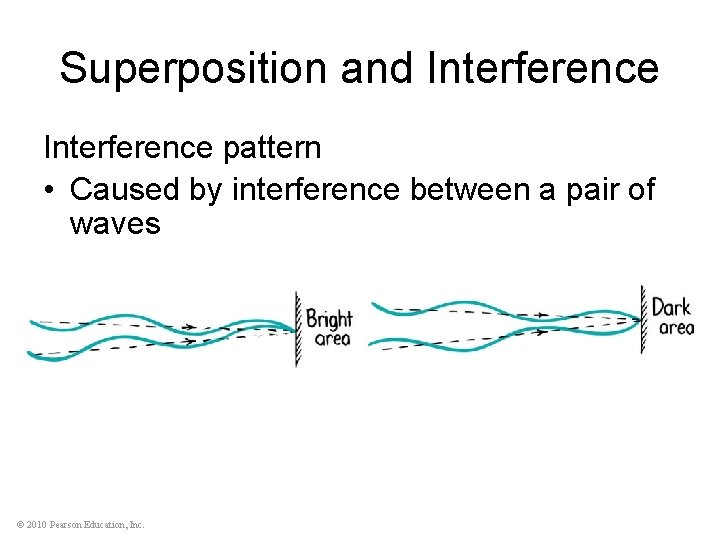 Superposition and Interference

Interference pattern

• Caused by interference between a pair of waves

Bright area

Dark area

© 2010 Pearson Education, Inc.